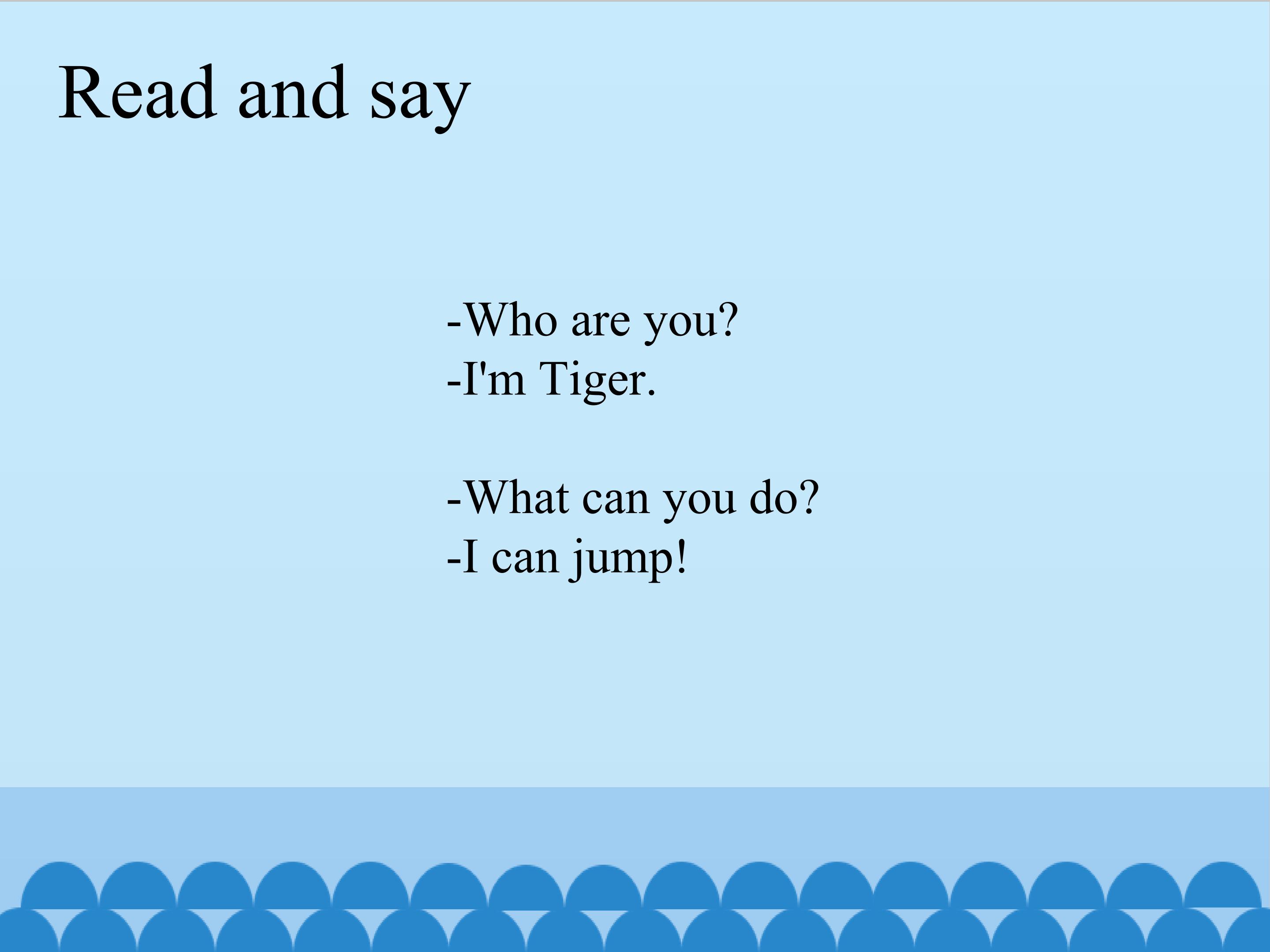 Read and say

-Who are you?
-I'm Tiger.

-What can you do?
-I can jump!